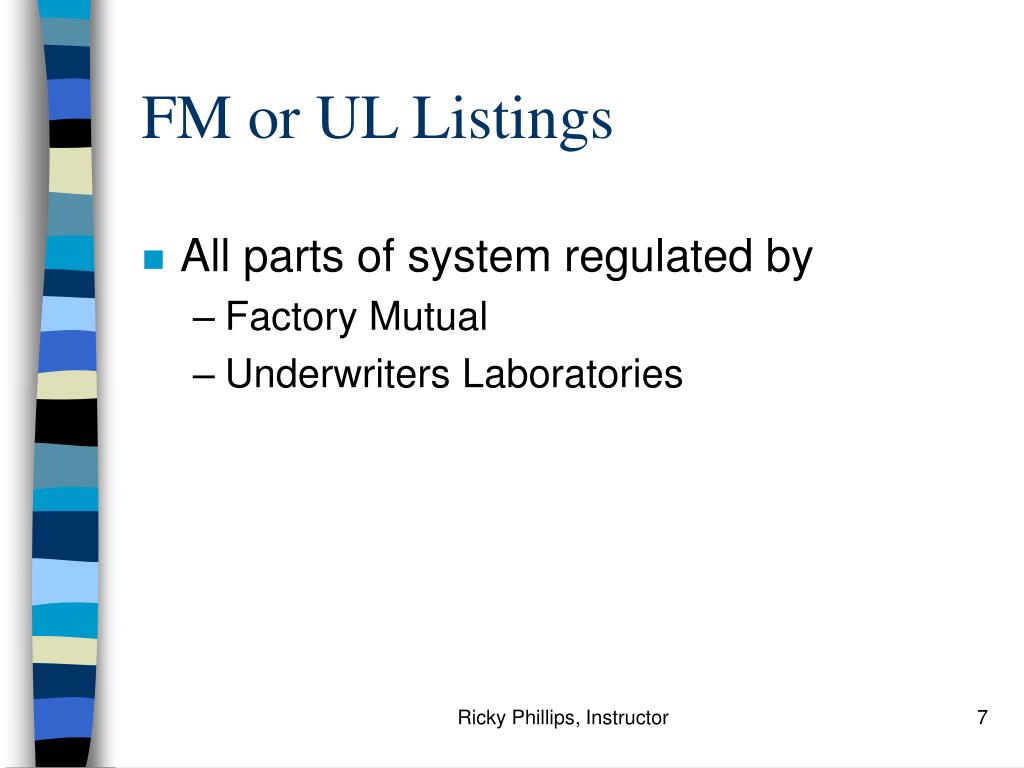 FM or UL Listings

All parts of system regulated by
– Factory Mutual
– Underwriters Laboratories

Ricky Phillips, Instructor

7